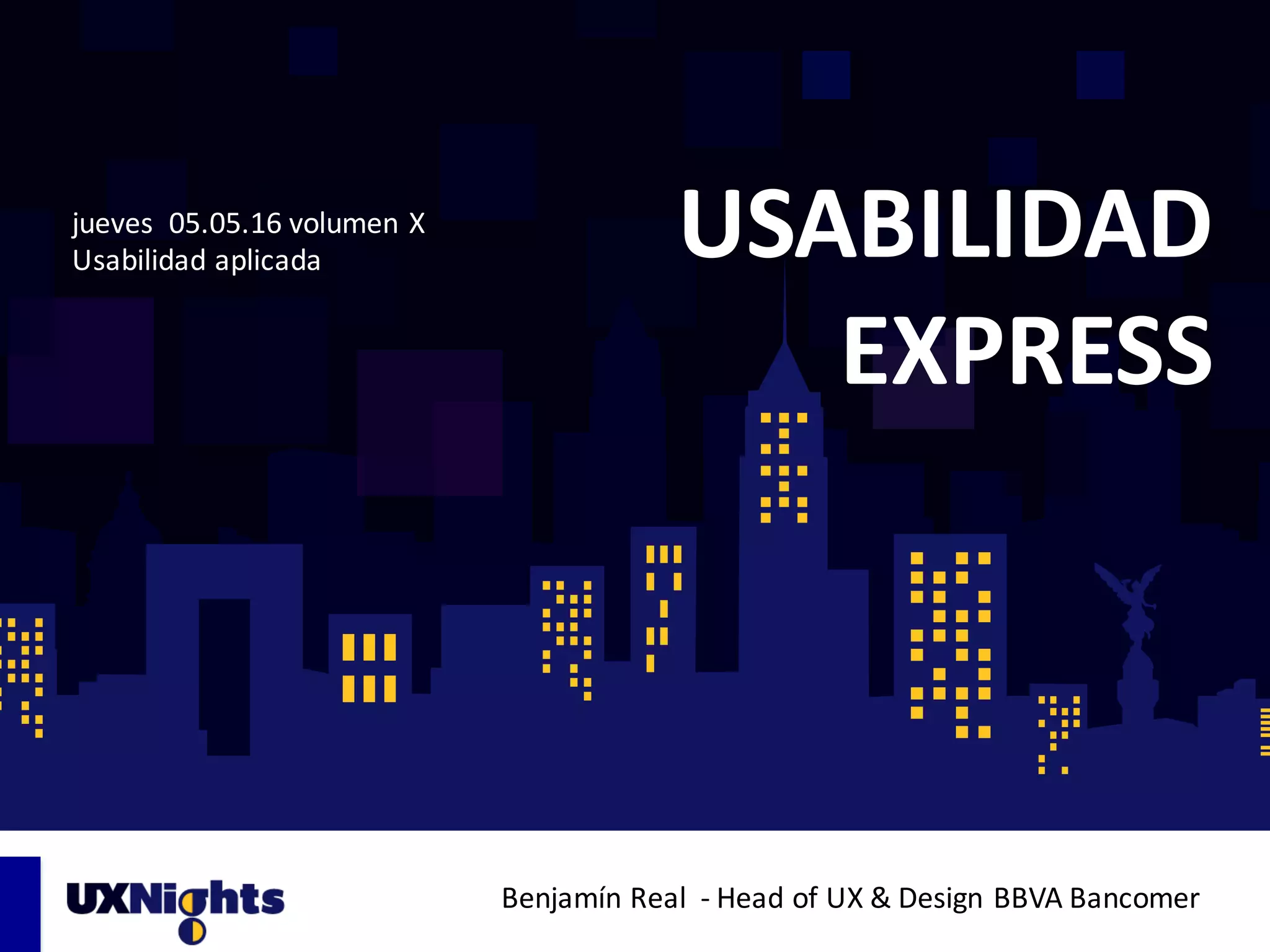 jueves 05.05.16 volumen X
Usabilidad aplicada

USABILIDAD EXPRESS

UXNights

Benjamín Real - Head of UX & Design BBVA Bancomer